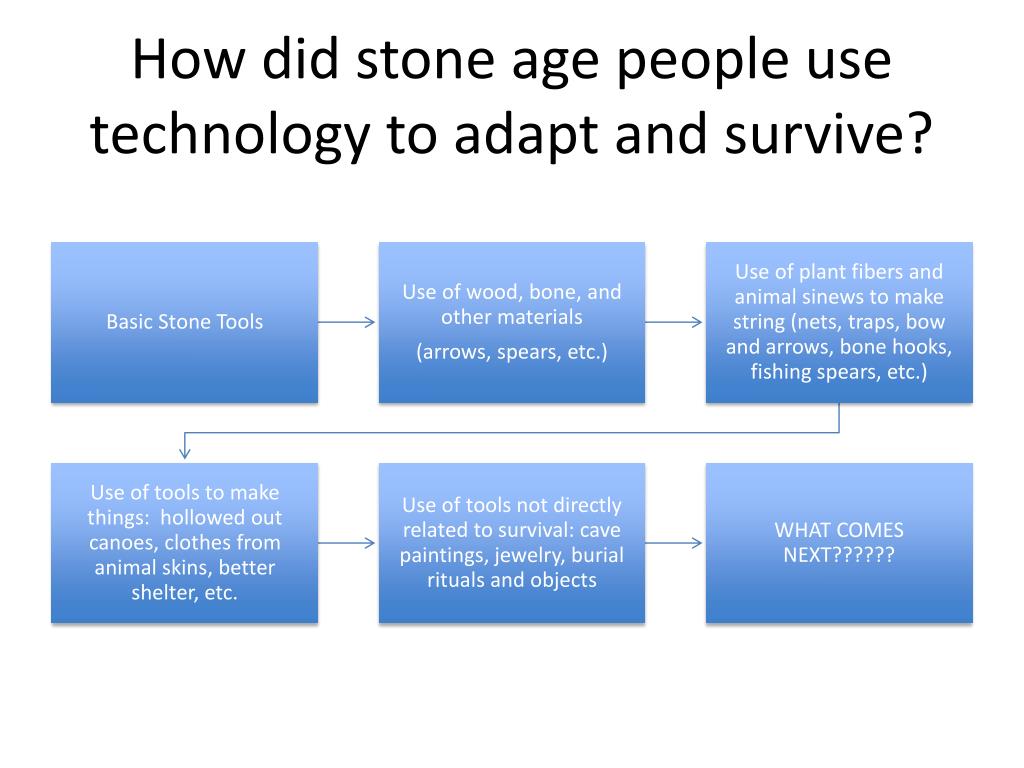 How did stone age people use technology to adapt and survive?

Basic Stone Tools

Use of wood, bone, and other materials

(arrows, spears, etc.)

Use of plant fibers and animal sinews to make string (nets, traps, bow and arrows, bone hooks, fishing spears, etc.)

Use of tools to make things: hollowed out canoes, clothes from animal skins, better shelter, etc.

Use of tools not directly related to survival: cave paintings, jewelry, burial rituals and objects

WHAT COMES NEXT??????